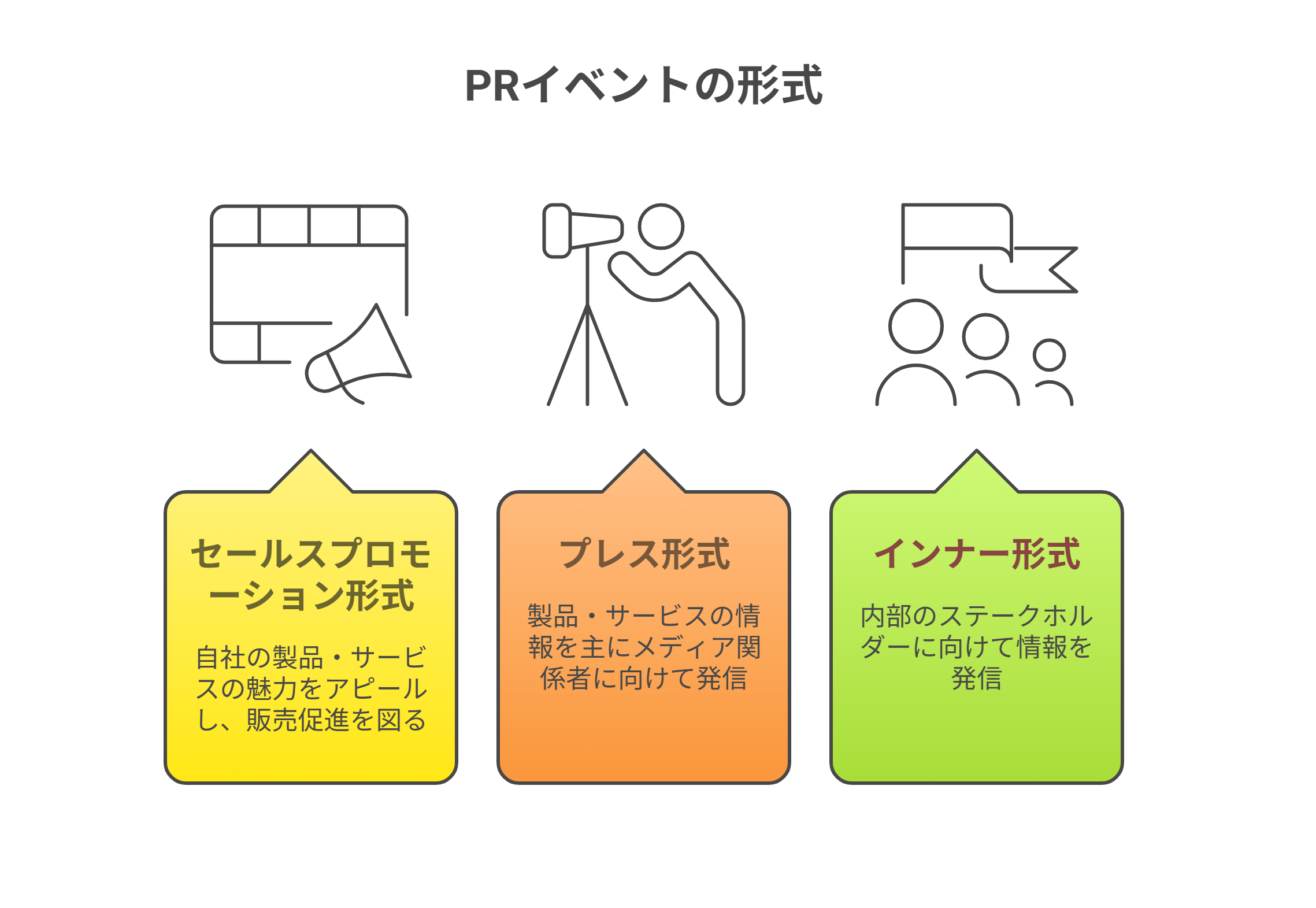 PRイベントの形式

セールスプロモーション形式

自社の製品・サービスの魅力をアピールし、販売促進を図る

プレス形式

製品・サービスの情報を主にメディア関係者に向けて発信

インナー形式

内部のステークホルダーに向けて情報を発信